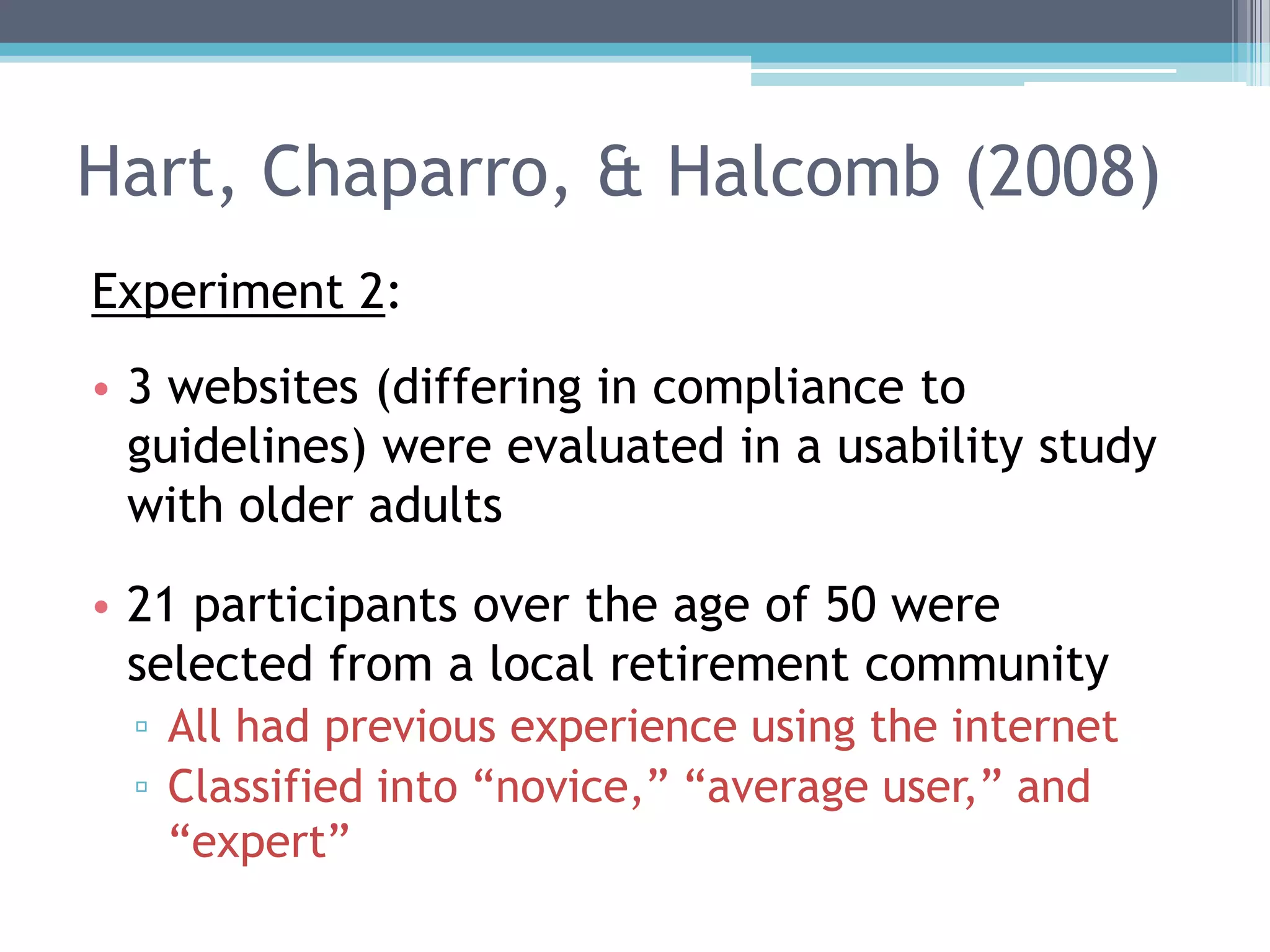 Hart, Chaparro, & Halcomb (2008)

Experiment 2:

• 3 websites (differing in compliance to guidelines) were evaluated in a usability study with older adults

• 21 participants over the age of 50 were selected from a local retirement community
▫ All had previous experience using the internet
▫ Classified into “novice,” “average user,” and “expert”